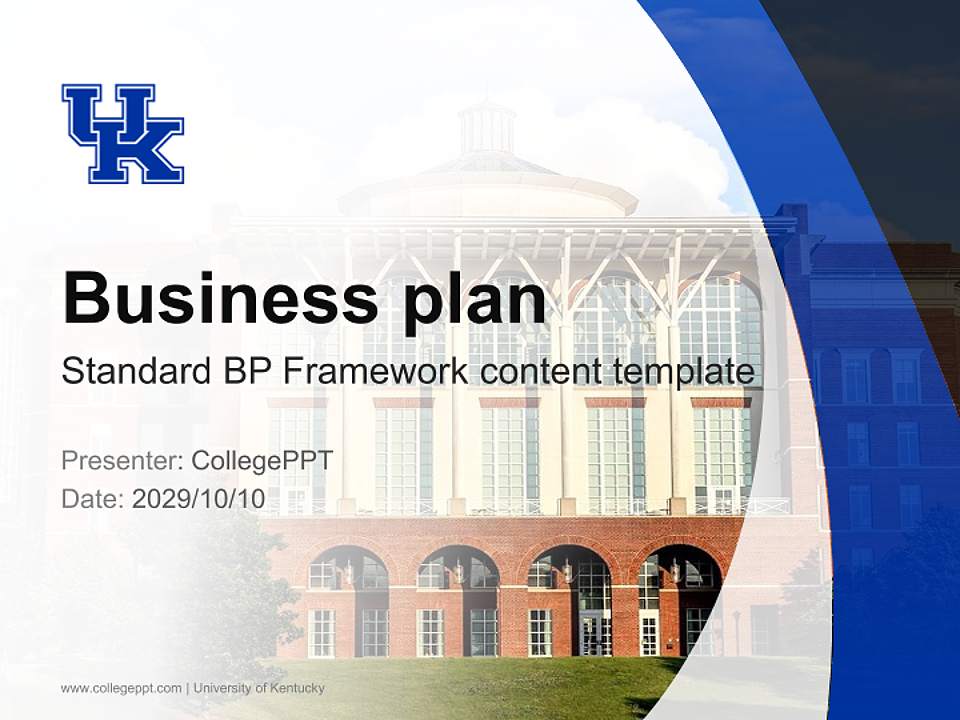 UK

Business plan

Standard BP Framework content template

Presenter: CollegePPT
Date: 2029/10/10

www.collegeppt.com | University of Kentucky